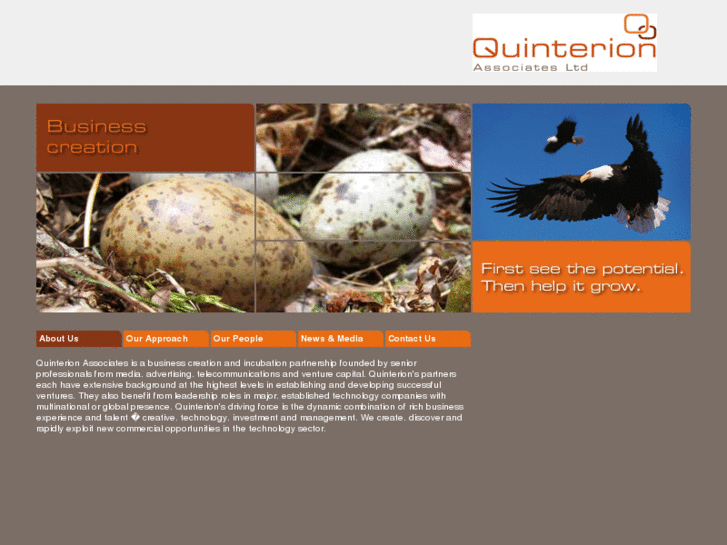 Quinterion
Associates Ltd

Business creation

First see the potential. Then help it grow.

About Us
Our Approach
Our People
News & Media
Contact Us

Quinterion Associates is a business creation and incubation partnership founded by senior professionals from media, advertising, telecommunications and venture capital. Quinterion's partners each have extensive background at the highest levels in establishing and developing successful ventures. They also benefit from leadership roles in major, established technology companies with multinational or global presence. Quinterion's driving force is the dynamic combination of rich business experience and talent � creative, technology, investment and management. We create, discover and rapidly exploit new commercial opportunities in the technology sector.